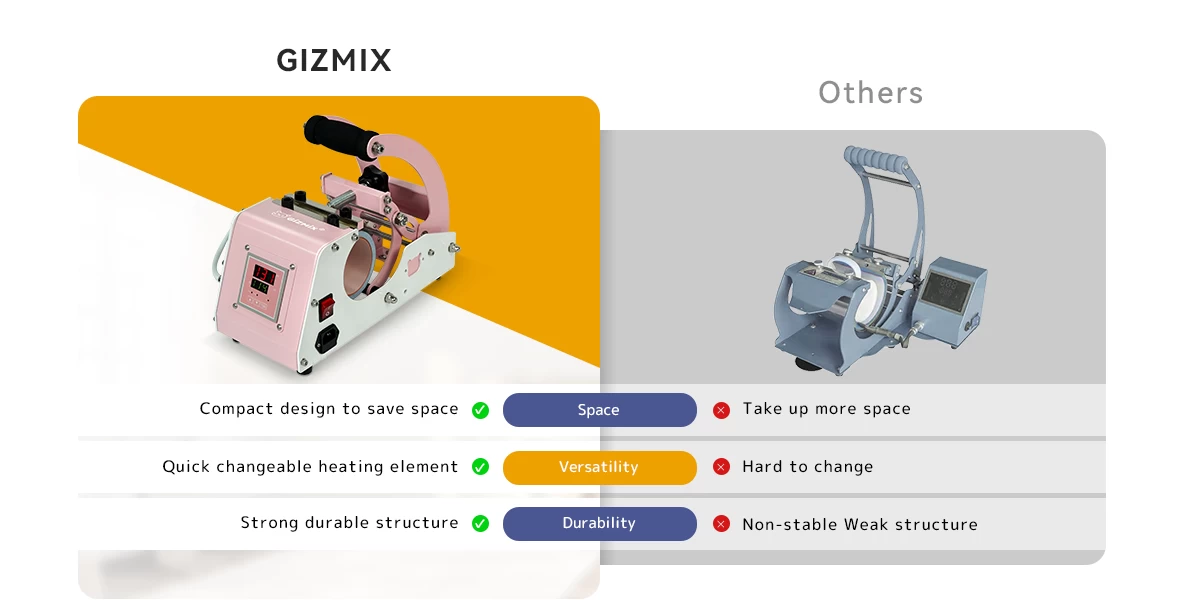 GIZMIX

Others

GIZMIX

Compact design to save space Space Take up more space

Quick changeable heating element Versatility Hard to change

Strong durable structure Durability Non-stable Weak structure